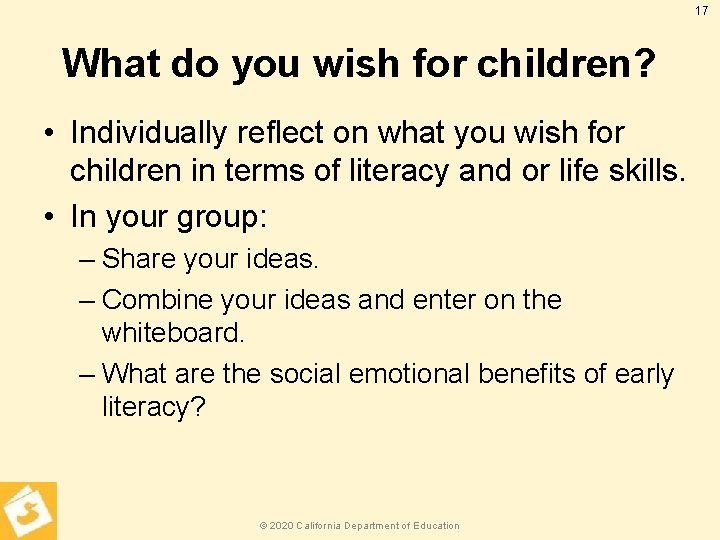 17

What do you wish for children?

• Individually reflect on what you wish for children in terms of literacy and or life skills.

• In your group:

– Share your ideas.

– Combine your ideas and enter on the whiteboard.

– What are the social emotional benefits of early literacy?

© 2020 California Department of Education